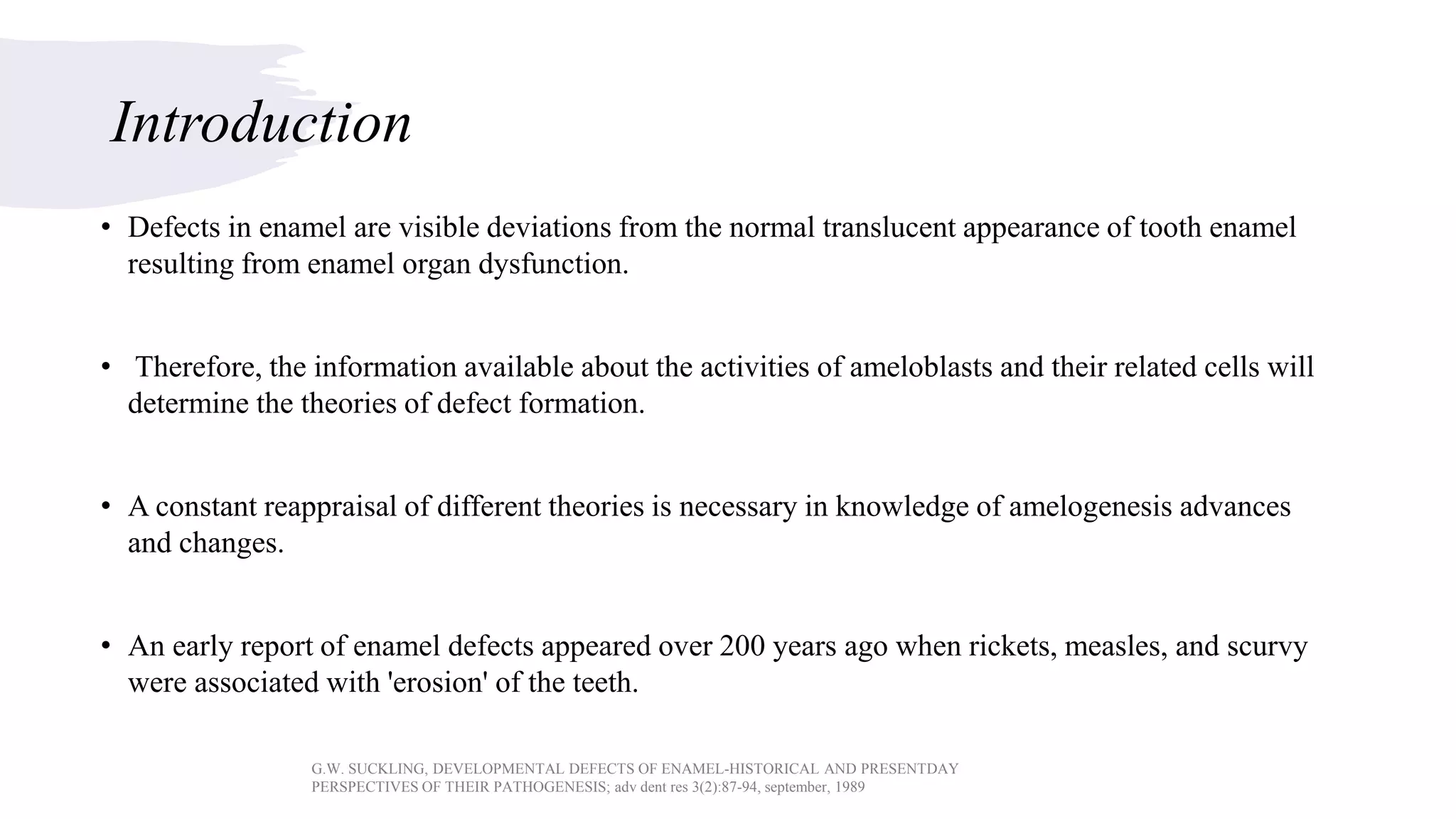 Introduction

• Defects in enamel are visible deviations from the normal translucent appearance of tooth enamel resulting from enamel organ dysfunction.

• Therefore, the information available about the activities of ameloblasts and their related cells will determine the theories of defect formation.

• A constant reappraisal of different theories is necessary in knowledge of amelogenesis advances and changes.

• An early report of enamel defects appeared over 200 years ago when rickets, measles, and scurvy were associated with 'erosion' of the teeth.

G.W. SUCKLING, DEVELOPMENTAL DEFECTS OF ENAMEL-HISTORICAL AND PRESENTDAY PERSPECTIVES OF THEIR PATHOGENESIS; adv dent res 3(2):87-94, september, 1989